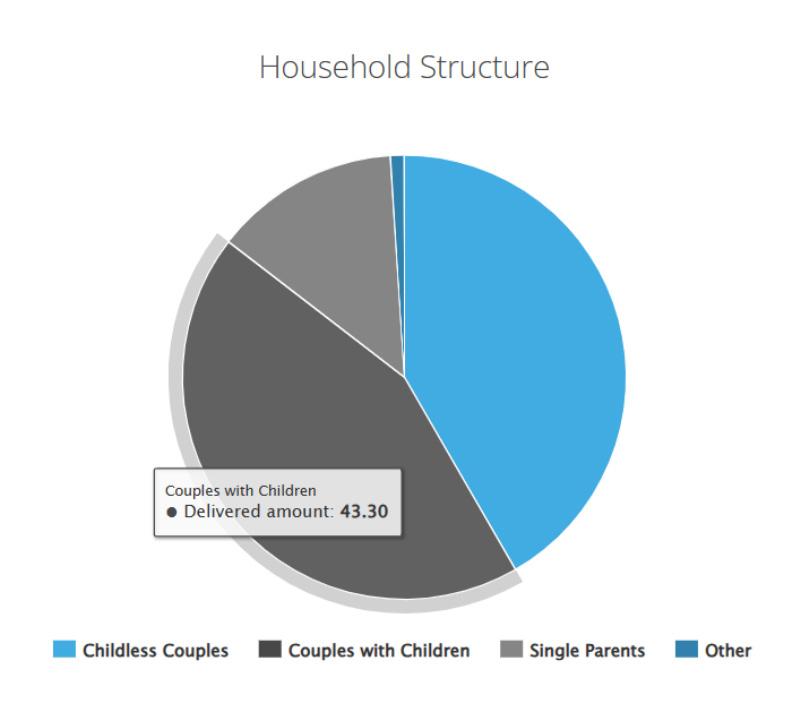 Household Structure

Couples with Children
● Delivered amount: 43.30

Childless Couples
Couples with Children
Single Parents
Other